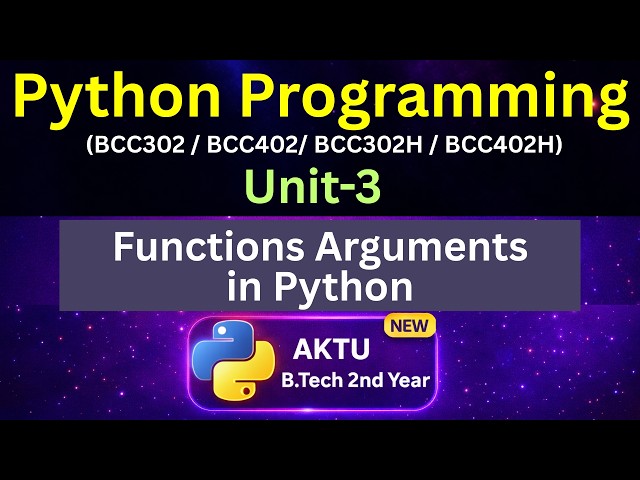 Python Programming
(BCC302 / BCC402/ BCC302H / BCC402H)
Unit-3

Functions Arguments in Python

NEW
AKTU
B.Tech 2nd Year